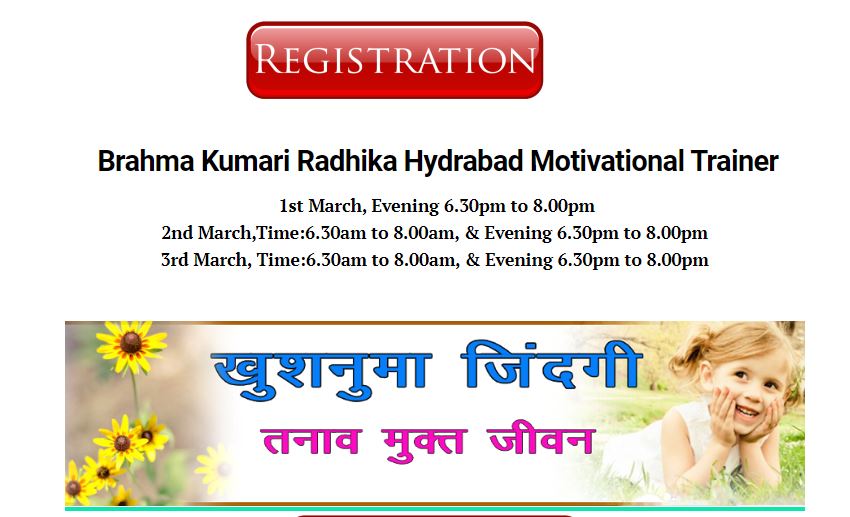 REGISTRATION

Brahma Kumari Radhika Hydrabad Motivational Trainer

1st March, Evening 6.30pm to 8.00pm
2nd March,Time:6.30am to 8.00am, & Evening 6.30pm to 8.00pm
3rd March, Time:6.30am to 8.00am, & Evening 6.30pm to 8.00pm

खुशनुमा जिंदगी
तनाव मुक्त जीवन